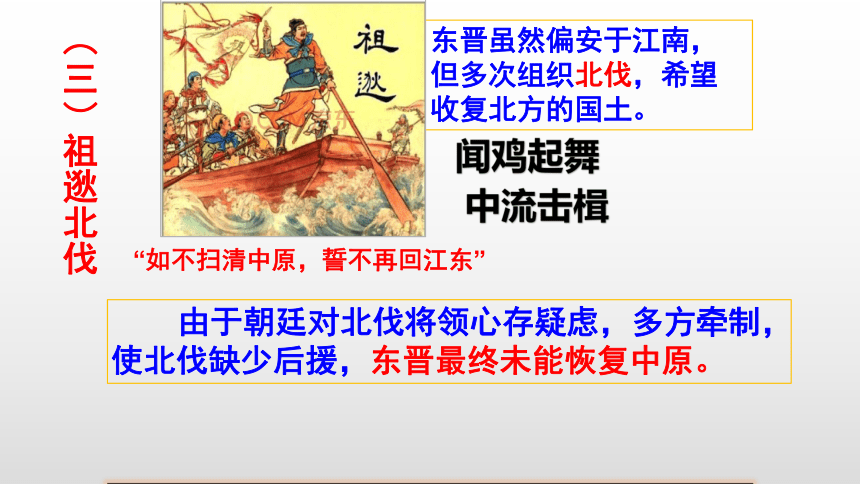 （三）祖逖北伐

祖逖

东晋虽然偏安于江南，但多次组织北伐，希望收复北方的国土。

闻鸡起舞

中流击楫

“如不扫清中原，誓不再回江东”

由于朝廷对北伐将领心存疑虑，多方牵制，使北伐缺少后援，东晋最终未能恢复中原。